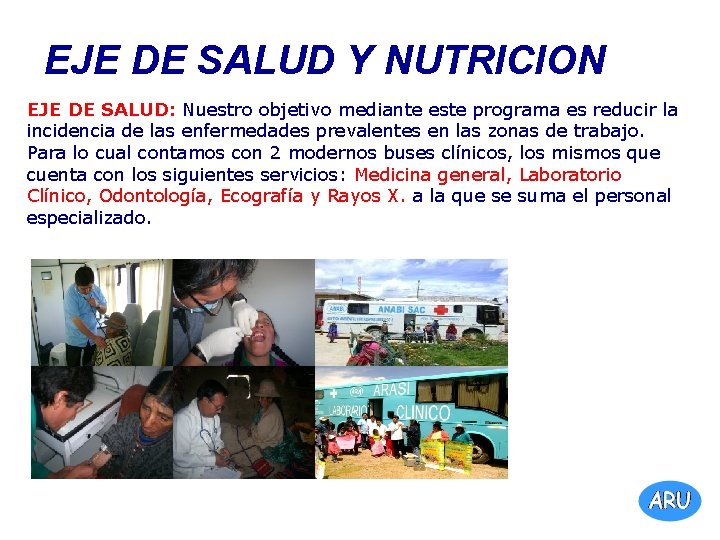 EJE DE SALUD Y NUTRICION

EJE DE SALUD: Nuestro objetivo mediante este programa es reducir la incidencia de las enfermedades prevalentes en las zonas de trabajo. Para lo cual contamos con 2 modernos buses clínicos, los mismos que cuenta con los siguientes servicios: Medicina general, Laboratorio Clínico, Odontología, Ecografía y Rayos X. a la que se suma el personal especializado.

ANABI SAC

ARASI
LABORATORIO
CLINICO

ARU